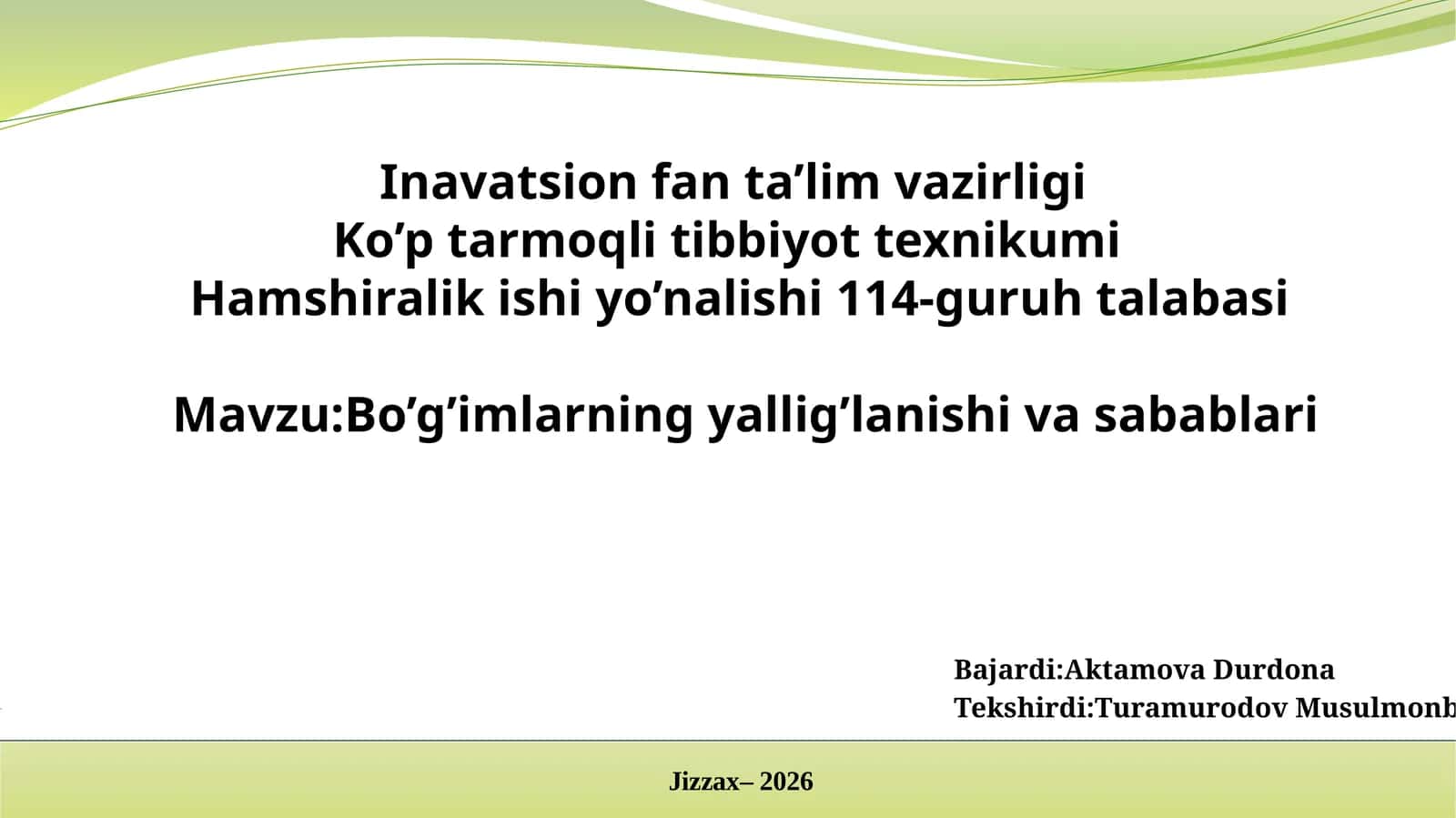 Inavatsion fan ta’lim vazirligi
Ko’p tarmoqli tibbiyot texnikumi
Hamshiralik ishi yo’nalishi 114-guruh talabasi

Mavzu:Bo’g’imlarning yallig’lanishi va sabablari

Bajardi:Aktamova Durdona
Tekshirdi:Turamurodov Musulmonb

Jizzax– 2026